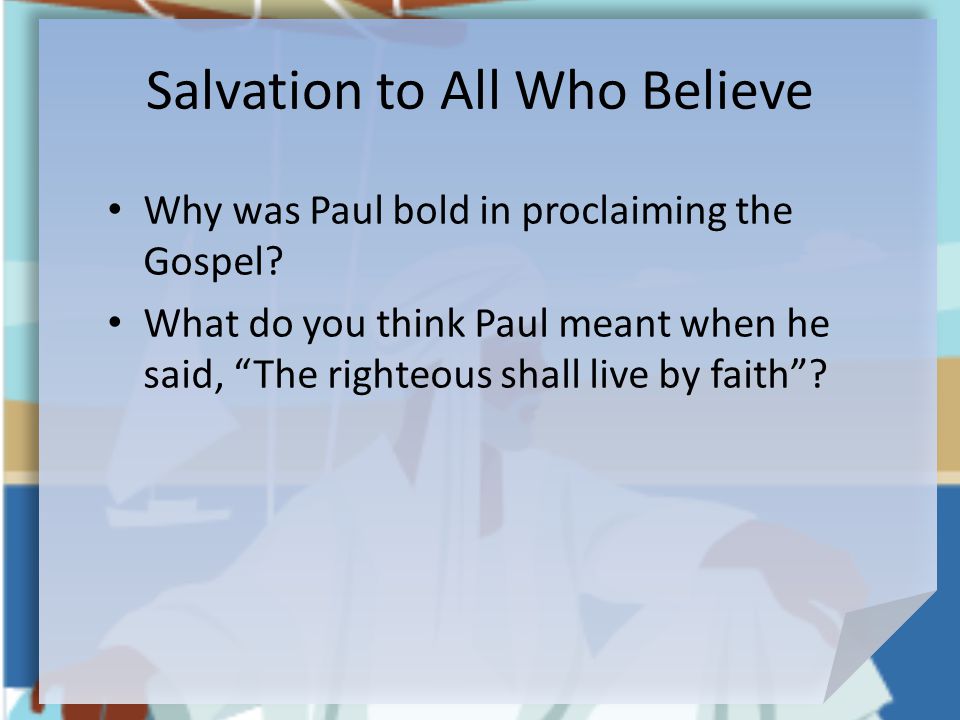 Salvation to All Who Believe

• Why was Paul bold in proclaiming the Gospel?
• What do you think Paul meant when he said, “The righteous shall live by faith”?